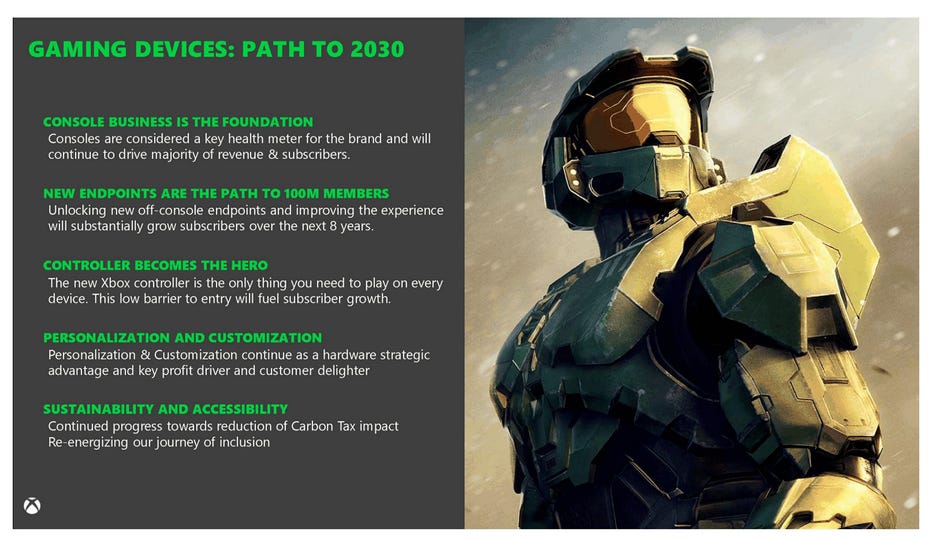 GAMING DEVICES: PATH TO 2030

CONSOLE BUSINESS IS THE FOUNDATION
Consoles are considered a key health meter for the brand and will continue to drive majority of revenue & subscribers.

NEW ENDPOINTS ARE THE PATH TO 100M MEMBERS
Unlocking new off-console endpoints and improving the experience will substantially grow subscribers over the next 8 years.

CONTROLLER BECOMES THE HERO
The new Xbox controller is the only thing you need to play on every device. This low barrier to entry will fuel subscriber growth.

PERSONALIZATION AND CUSTOMIZATION
Personalization & Customization continue as a hardware strategic advantage and key profit driver and customer delighter

SUSTAINABILITY AND ACCESSIBILITY
Continued progress towards reduction of Carbon Tax impact
Re-energizing our journey of inclusion